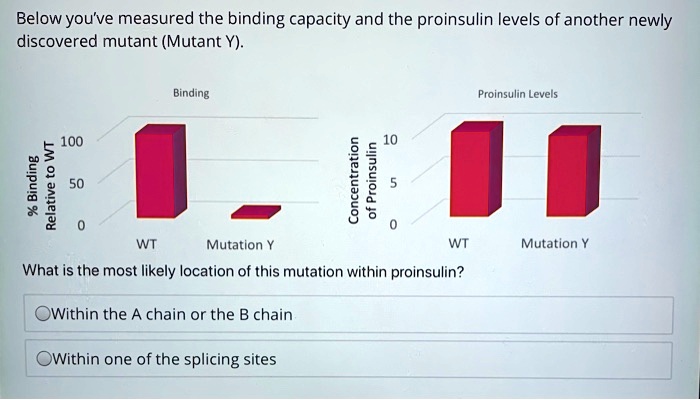 Below you've measured the binding capacity and the proinsulin levels of another newly discovered mutant (Mutant Y).

Binding

% Binding Relative to WT

100

50

0

WT Mutation Y

Proinsulin Levels

Concentration of Proinsulin

10

5

0

WT Mutation Y

What is the most likely location of this mutation within proinsulin?

Within the A chain or the B chain

Within one of the splicing sites